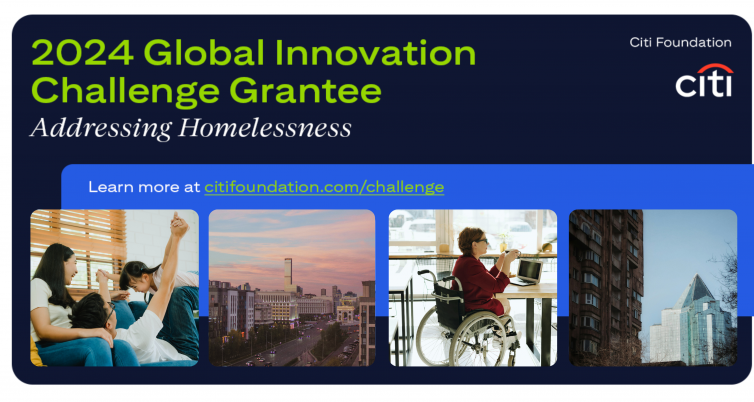 2024 Global Innovation Challenge Grantee

Addressing Homelessness

Citi Foundation

citi

Learn more at citifoundation.com/challenge